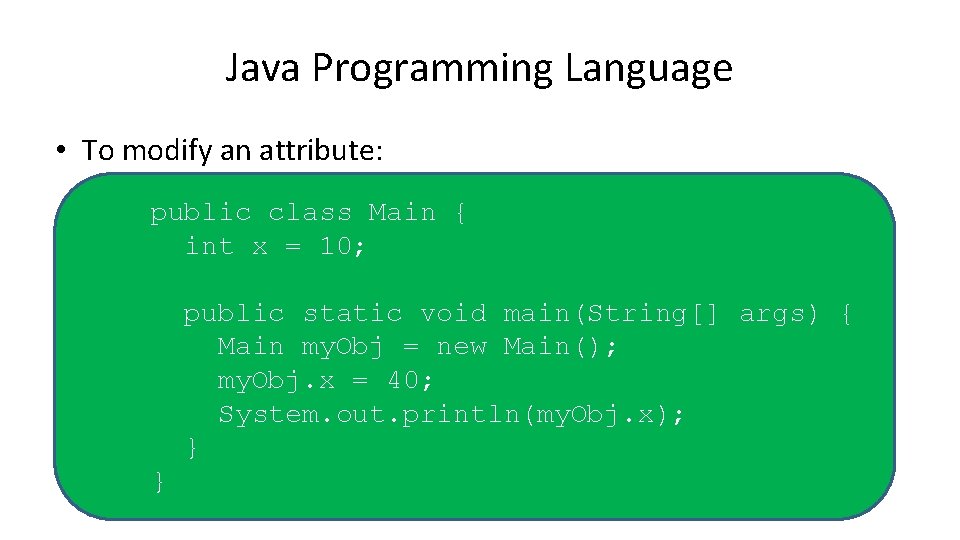 Java Programming Language

• To modify an attribute:

public class Main {
  int x = 10;

  public static void main(String[] args) {
    Main myObj = new Main();
    myObj.x = 40;
    System.out.println(myObj.x);
  }
}